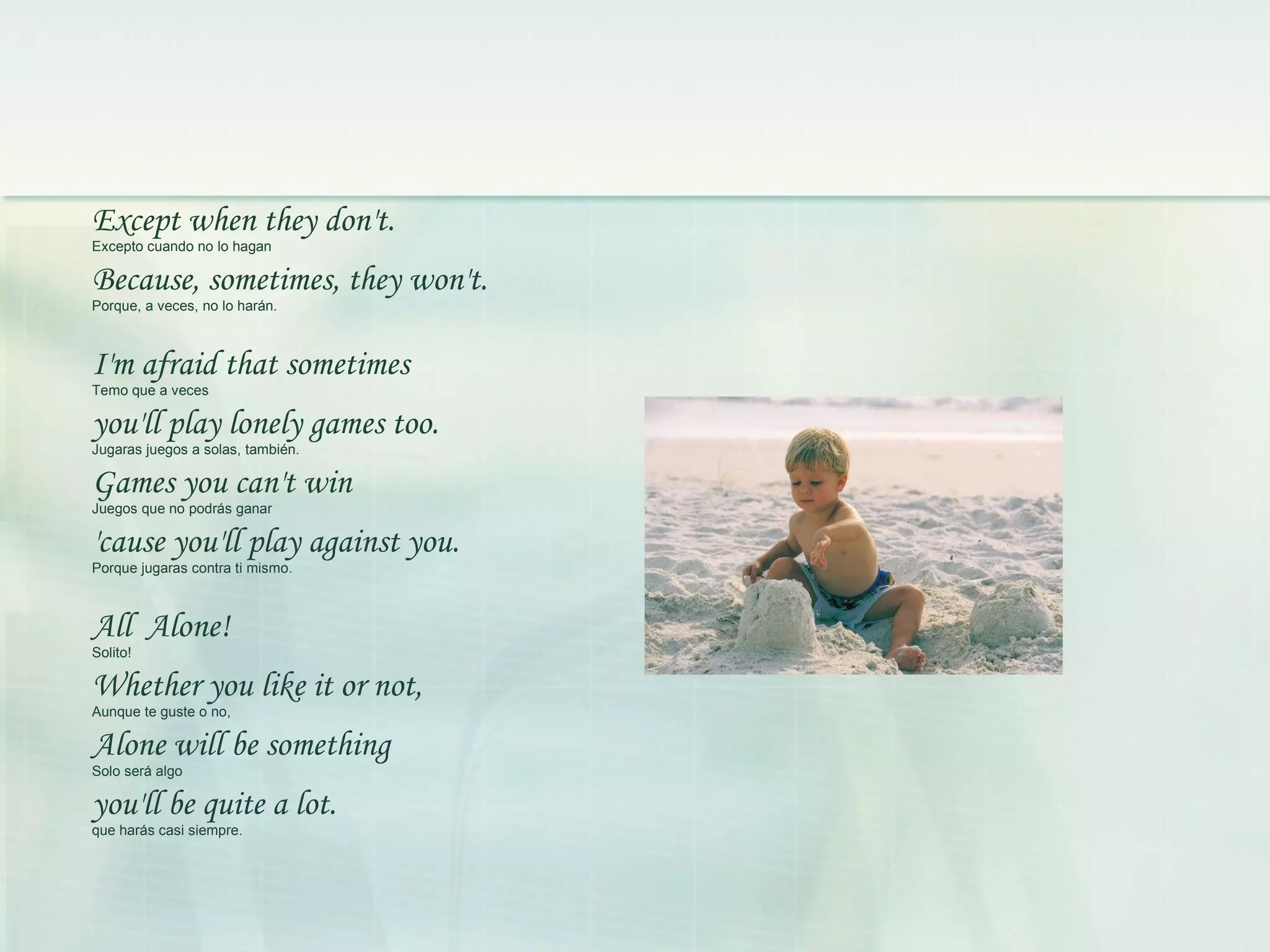 Except when they don't.
Excepto cuando no lo hagan

Because, sometimes, they won't.
Porque, a veces, no lo harán.

I'm afraid that sometimes
Temo que a veces

you'll play lonely games too.
Jugaras juegos a solas, también.

Games you can't win
Juegos que no podrás ganar

'cause you'll play against you.
Porque jugaras contra ti mismo.

All Alone!
Solito!

Whether you like it or not,
Aunque te guste o no,

Alone will be something
Solo será algo

you'll be quite a lot.
que harás casi siempre.